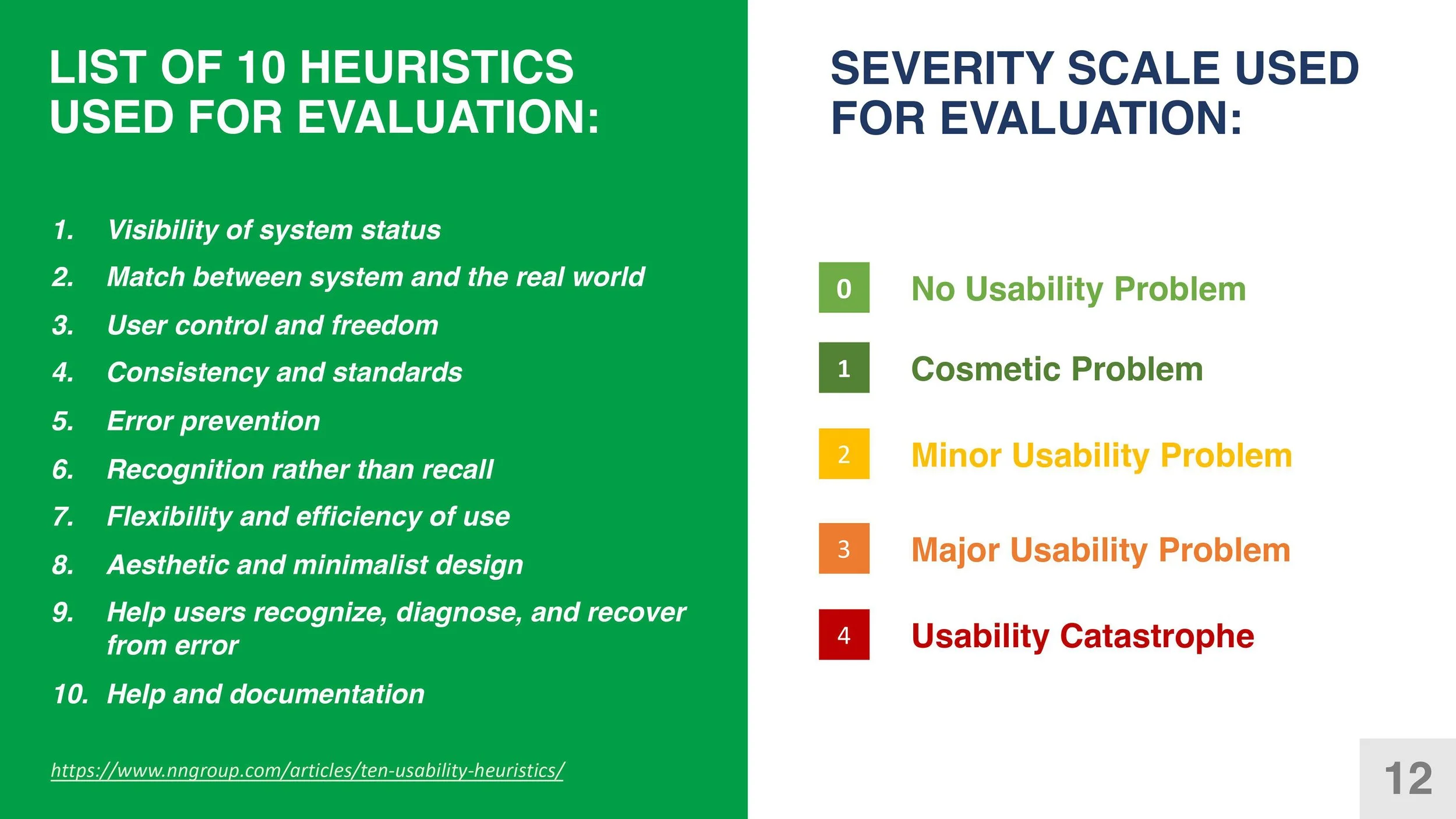 LIST OF 10 HEURISTICS USED FOR EVALUATION:

1. Visibility of system status
2. Match between system and the real world
3. User control and freedom
4. Consistency and standards
5. Error prevention
6. Recognition rather than recall
7. Flexibility and efficiency of use
8. Aesthetic and minimalist design
9. Help users recognize, diagnose, and recover from error
10. Help and documentation

https://www.nngroup.com/articles/ten-usability-heuristics/

SEVERITY SCALE USED FOR EVALUATION:

0 No Usability Problem
1 Cosmetic Problem
2 Minor Usability Problem
3 Major Usability Problem
4 Usability Catastrophe

12